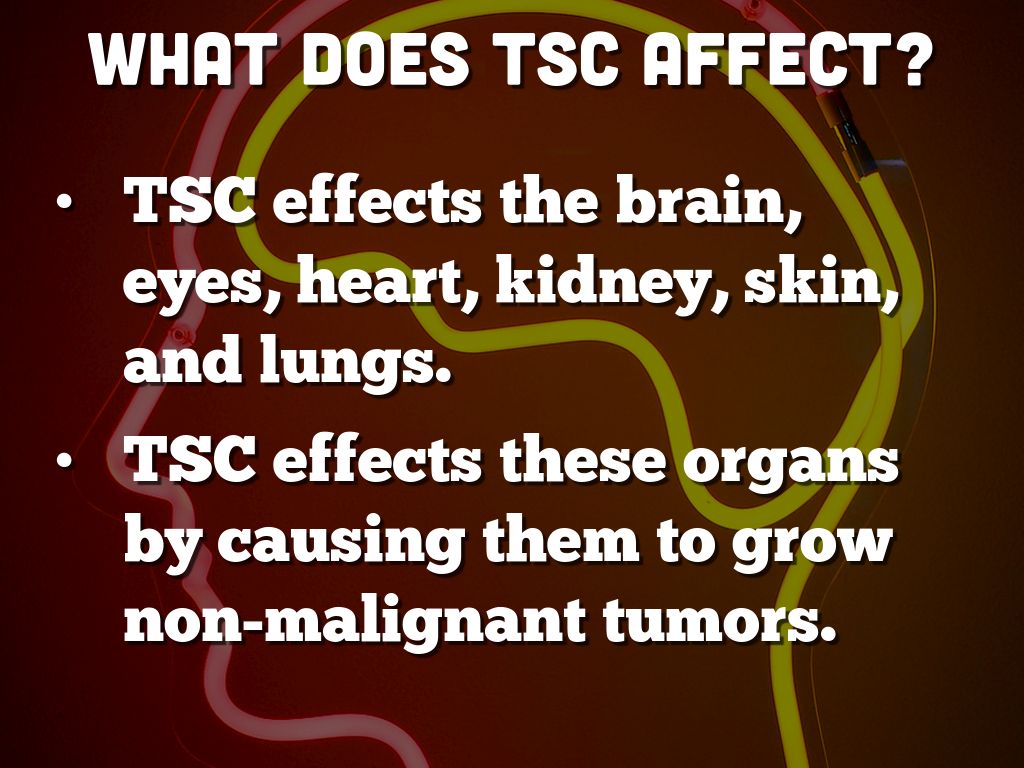 WHAT DOES TSC AFFECT?

• TSC effects the brain, eyes, heart, kidney, skin, and lungs.

• TSC effects these organs by causing them to grow non-malignant tumors.